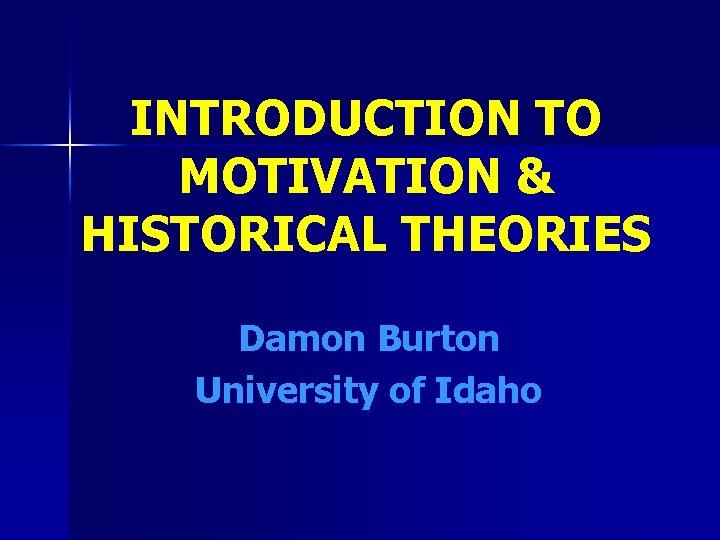 INTRODUCTION TO MOTIVATION & HISTORICAL THEORIES

Damon Burton
University of Idaho